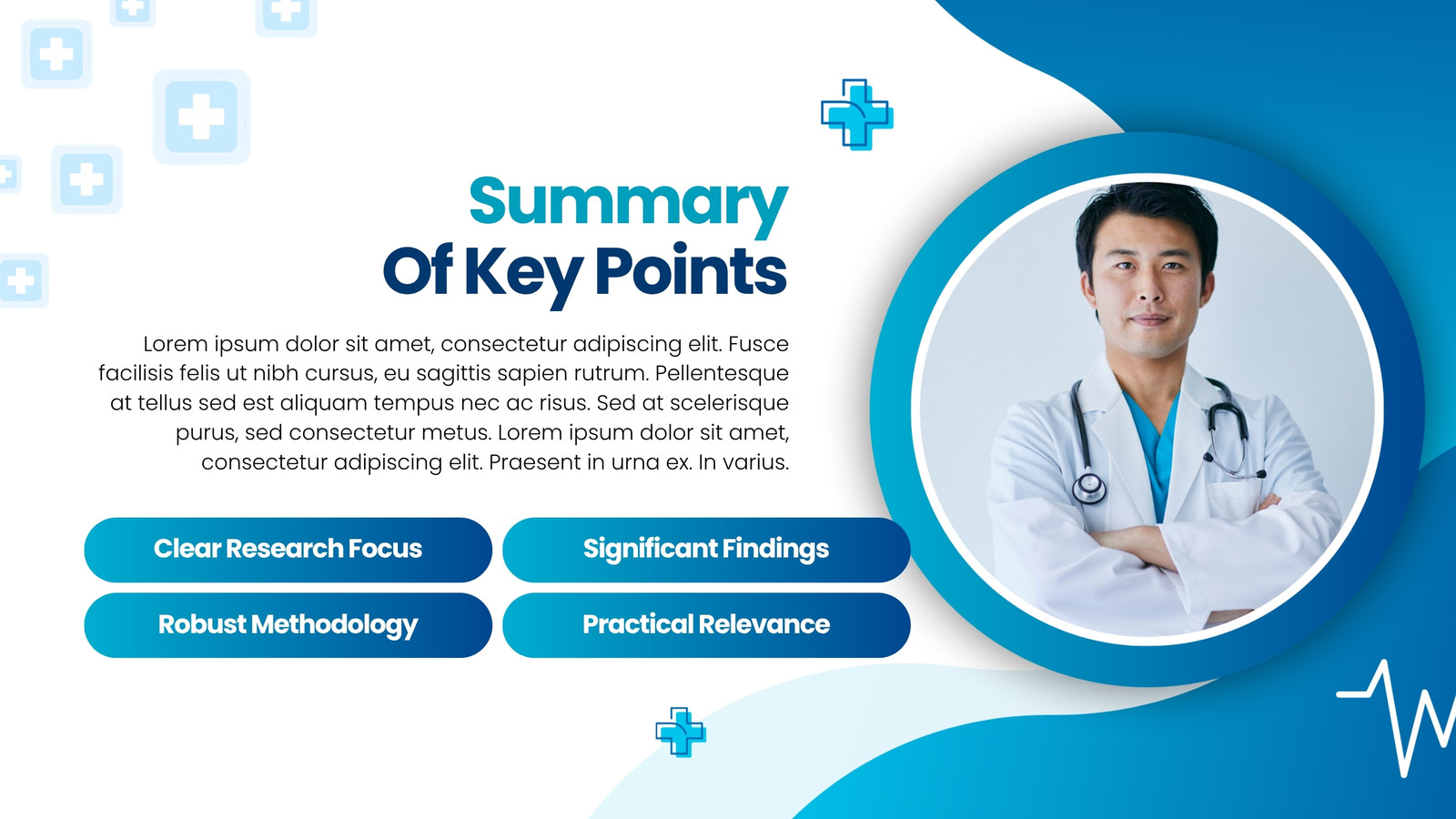 Summary
Of Key Points

Lorem ipsum dolor sit amet, consectetur adipiscing elit. Fusce facilisis felis ut nibh cursus, eu sagittis sapien rutrum. Pellentesque at tellus sed est aliquam tempus nec ac risus. Sed at scelerisque purus, sed consectetur metus. Lorem ipsum dolor sit amet, consectetur adipiscing elit. Praesent in urna ex. In varius.

Clear Research Focus

Significant Findings

Robust Methodology

Practical Relevance